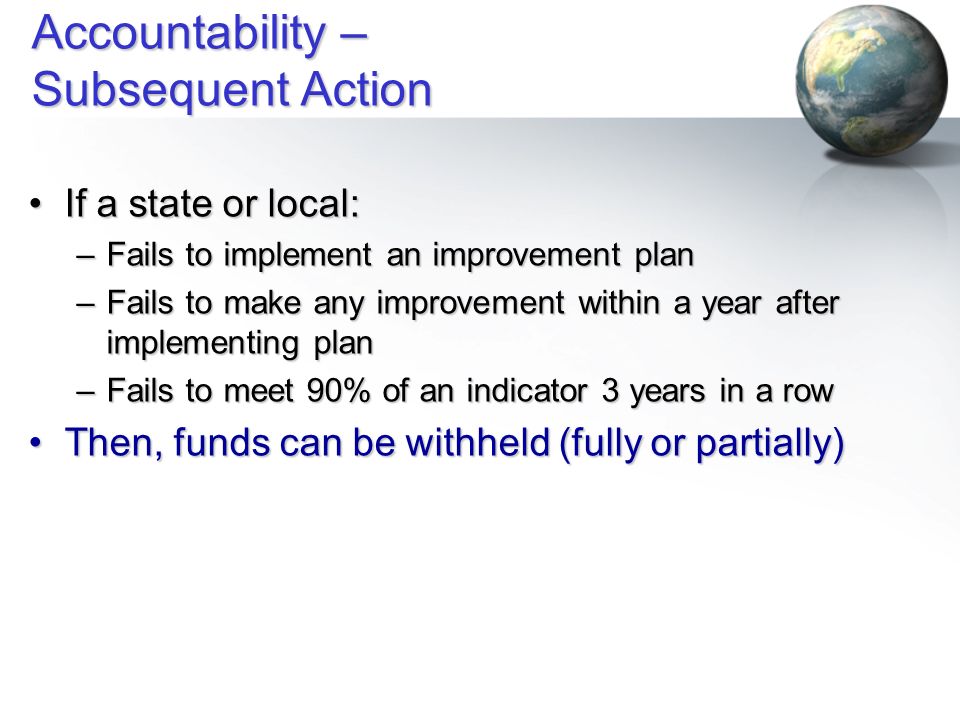 Accountability – Subsequent Action

• If a state or local:
  – Fails to implement an improvement plan
  – Fails to make any improvement within a year after implementing plan
  – Fails to meet 90% of an indicator 3 years in a row
• Then, funds can be withheld (fully or partially)